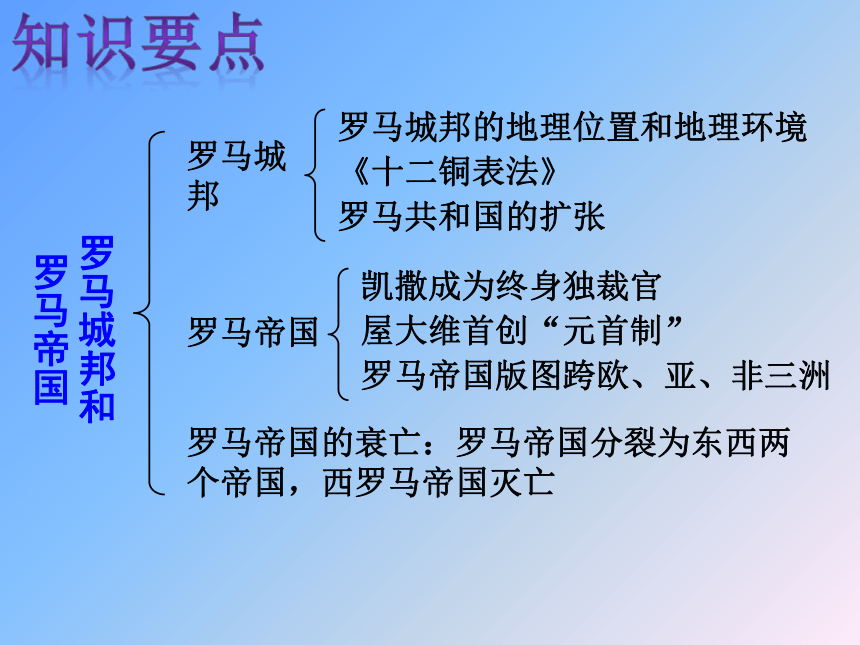 知识要点

罗马城邦和罗马帝国

罗马城邦
罗马城邦的地理位置和地理环境
《十二铜表法》
罗马共和国的扩张

罗马帝国
凯撒成为终身独裁官
屋大维首创“元首制”
罗马帝国版图跨欧、亚、非三洲

罗马帝国的衰亡：罗马帝国分裂为东西两个帝国，西罗马帝国灭亡